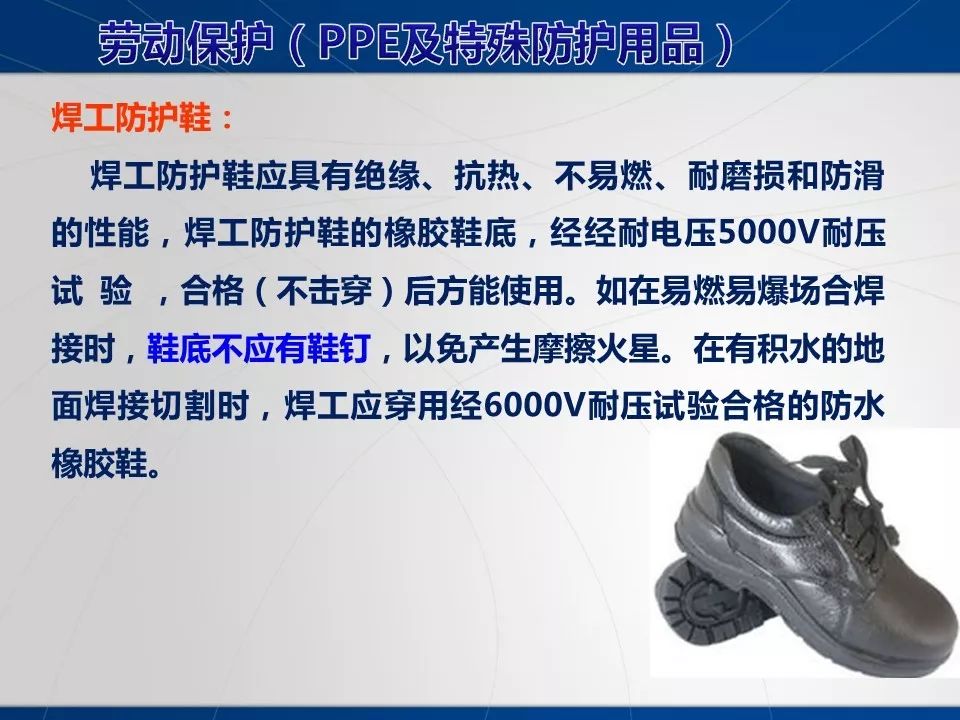 劳动保护（PPE及特殊防护用品）

焊工防护鞋：

焊工防护鞋应具有绝缘、抗热、不易燃、耐磨损和防滑的性能，焊工防护鞋的橡胶鞋底，经经耐电压5000V耐压试 验 ，合格（不击穿）后方能使用。如在易燃易爆场合焊接时，鞋底不应有鞋钉，以免产生摩擦火星。在有积水的地面焊接切割时，焊工应穿用经6000V耐压试验合格的防水橡胶鞋。